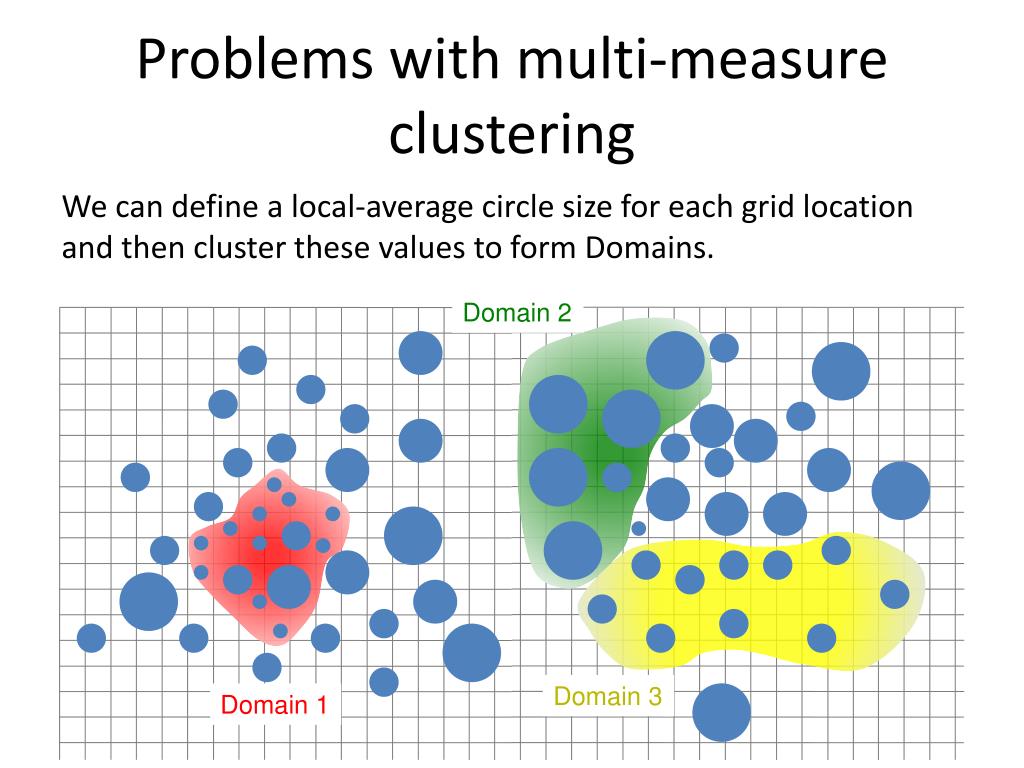 Problems with multi-measure clustering

We can define a local-average circle size for each grid location and then cluster these values to form Domains.

Domain 2

Domain 1

Domain 3